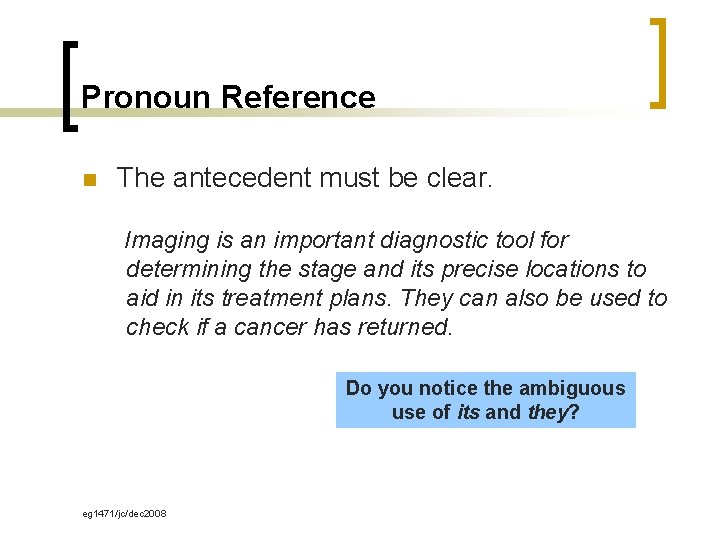 Pronoun Reference

• The antecedent must be clear.

Imaging is an important diagnostic tool for determining the stage and its precise locations to aid in its treatment plans. They can also be used to check if a cancer has returned.

Do you notice the ambiguous use of its and they?

eg1471/jc/dec2008